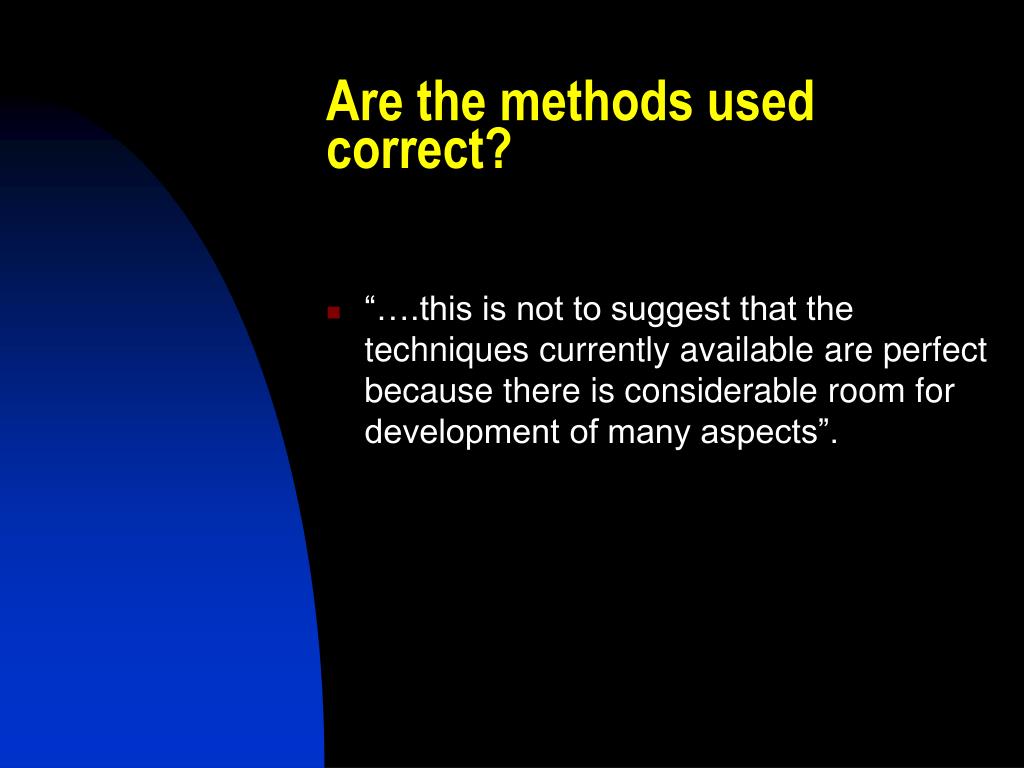 Are the methods used correct?

“….this is not to suggest that the techniques currently available are perfect because there is considerable room for development of many aspects”.